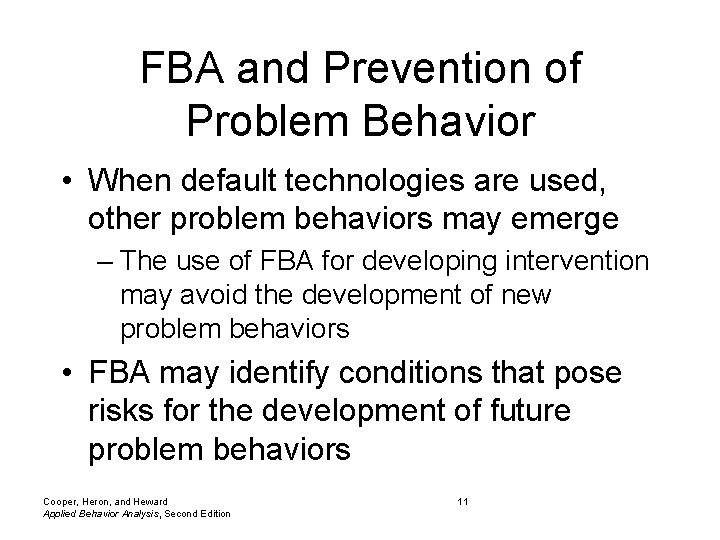 FBA and Prevention of Problem Behavior

• When default technologies are used, other problem behaviors may emerge
– The use of FBA for developing intervention may avoid the development of new problem behaviors

• FBA may identify conditions that pose risks for the development of future problem behaviors

Cooper, Heron, and Heward
Applied Behavior Analysis, Second Edition

11